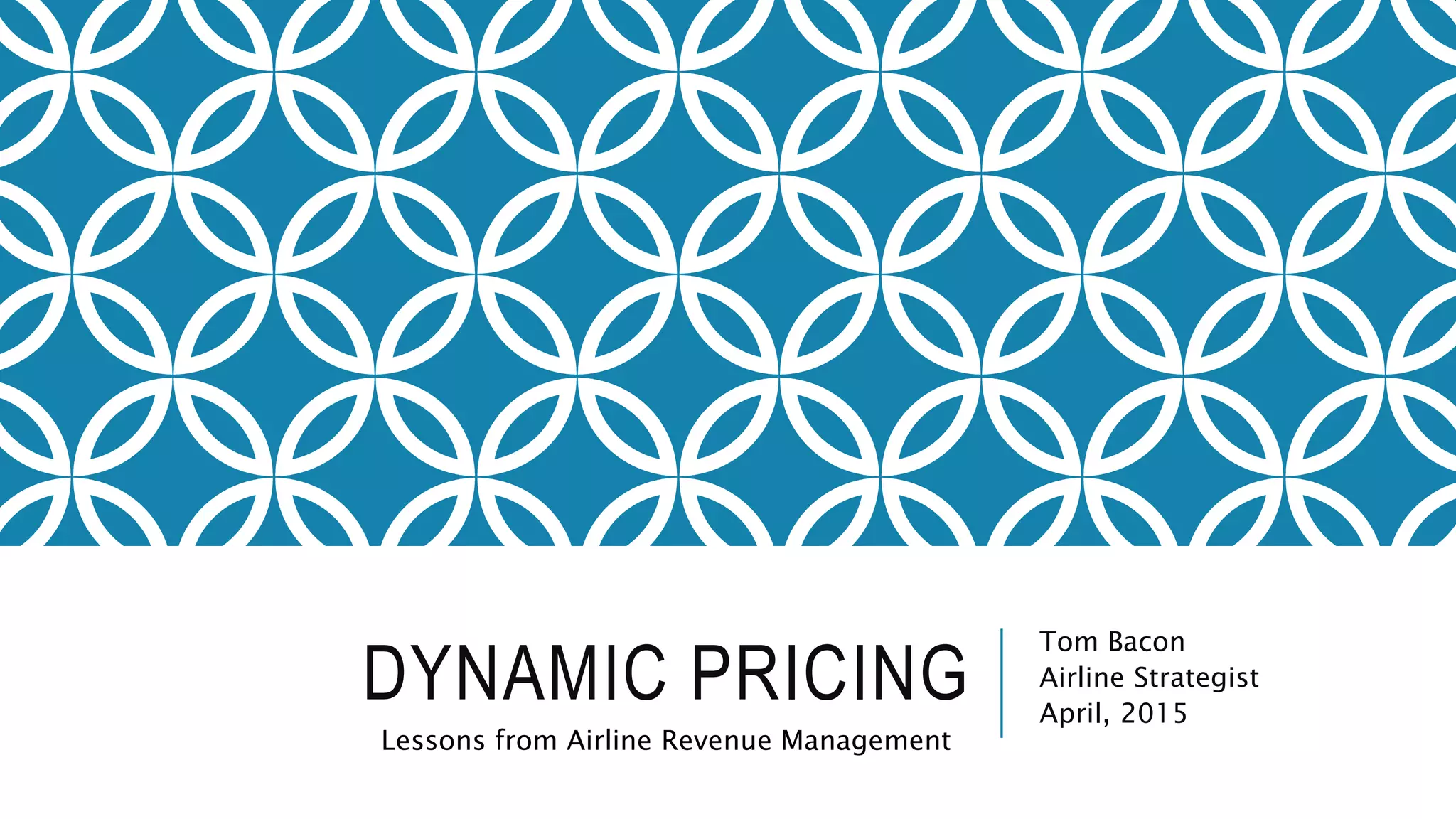 DYNAMIC PRICING

Lessons from Airline Revenue Management

Tom Bacon
Airline Strategist
April, 2015